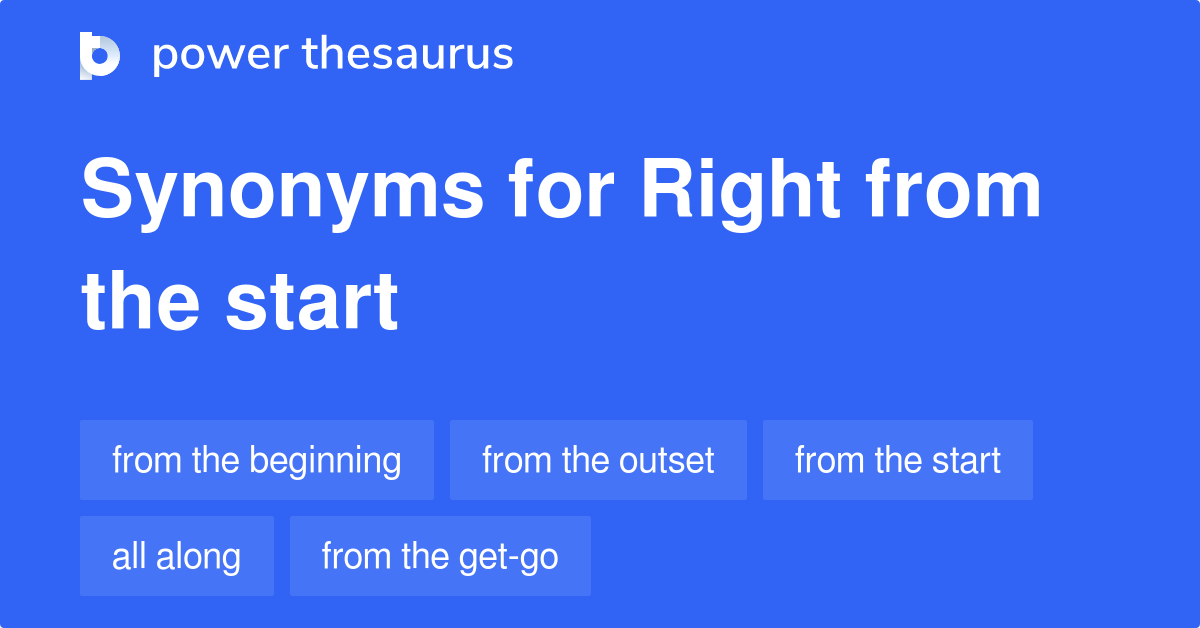 power thesaurus

Synonyms for Right from the start

from the beginning
from the outset
from the start
all along
from the get-go